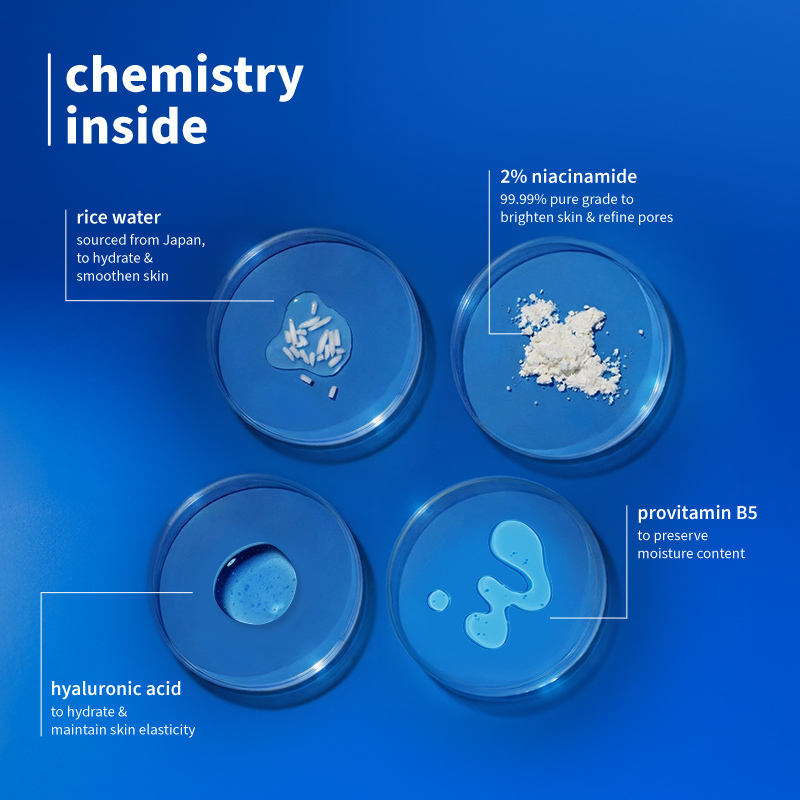 chemistry inside

rice water
sourced from Japan, to hydrate & smoothen skin

2% niacinamide
99.99% pure grade to brighten skin & refine pores

provitamin B5
to preserve moisture content

hyaluronic acid
to hydrate & maintain skin elasticity